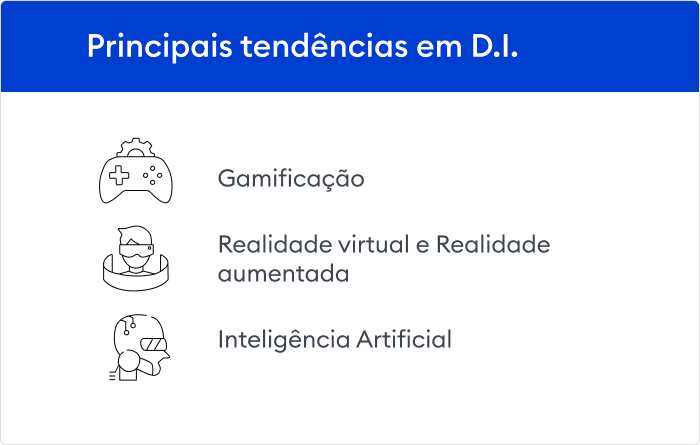 Principais tendências em D.I.

Gamificação

Realidade virtual e Realidade aumentada

Inteligência Artificial